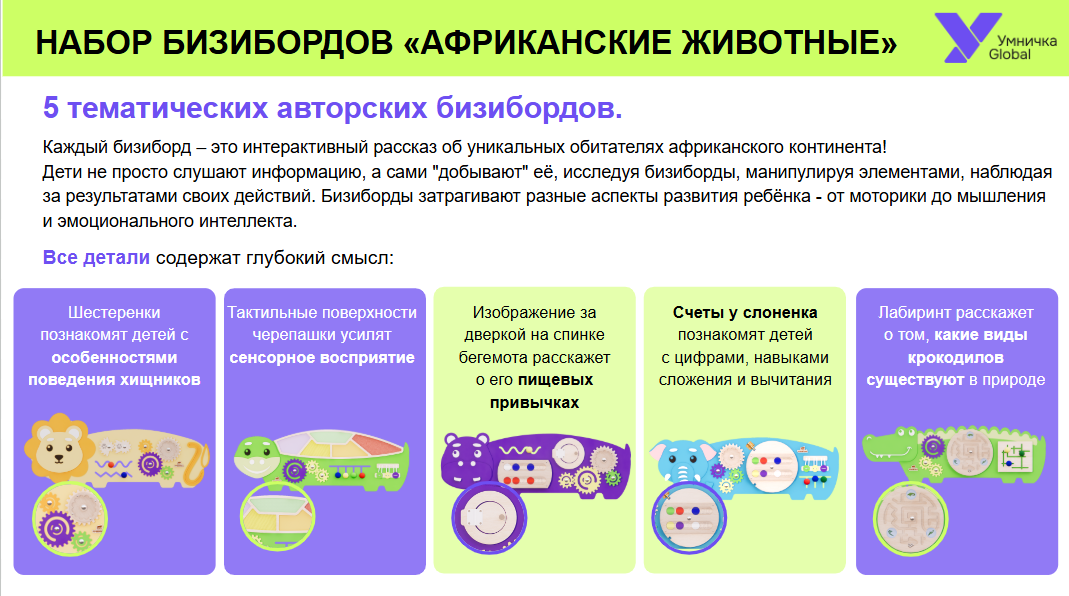 НАБОР БИЗИБОРДОВ «АФРИКАНСКИЕ ЖИВОТНЫЕ»

Умничка Global

5 тематических авторских бизибордов.

Каждый бизиборд – это интерактивный рассказ об уникальных обитателях африканского континента!
Дети не просто слушают информацию, а сами "добывают" её, исследуя бизиборды, манипулируя элементами, наблюдая за результатами своих действий. Бизиборды затрагивают разные аспекты развития ребёнка - от моторики до мышления и эмоционального интеллекта.

Все детали содержат глубокий смысл:

Шестеренки познакомят детей с особенностями поведения хищников

Тактильные поверхности черепашки усилят сенсорное восприятие

Изображение за дверкой на спинке бегемота расскажет о его пищевых привычках

Счеты у слоненка познакомят детей с цифрами, навыками сложения и вычитания

Лабиринт расскажет о том, какие виды крокодилов существуют в природе